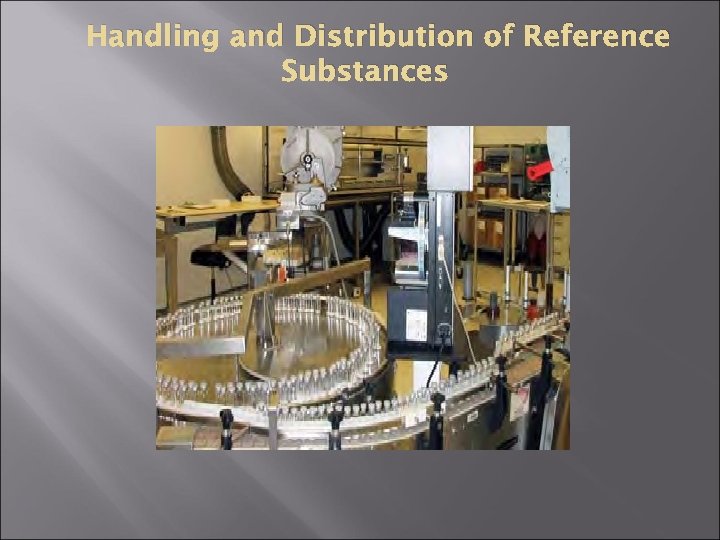 Handling and Distribution of Reference Substances